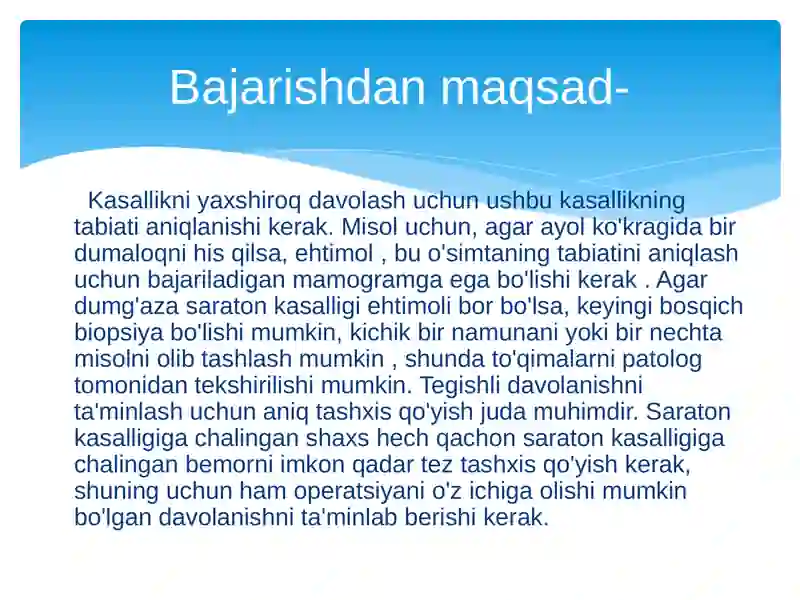 Bajarishdan maqsad-

Kasallikni yaxshiroq davolash uchun ushbu kasallikning tabiati aniqlanishi kerak. Misol uchun, agar ayol ko'kragida bir dumaloqni his qilsa, ehtimol , bu o'simtaning tabiatini aniqlash uchun bajariladigan mamogramga ega bo'lishi kerak . Agar dumg'aza saraton kasalligi ehtimoli bor bo'lsa, keyingi bosqich biopsiya bo'lishi mumkin, kichik bir namunani yoki bir nechta misolni olib tashlash mumkin , shunda to'qimalarni patolog tomonidan tekshirilishi mumkin. Tegishli davolanishni ta'minlash uchun aniq tashxis qo'yish juda muhimdir. Saraton kasalligiga chalingan shaxs hech qachon saraton kasalligiga chalingan bemorni imkon qadar tez tashxis qo'yish kerak, shuning uchun ham operatsiyani o'z ichiga olishi mumkin bo'lgan davolanishni ta'minlab berishi kerak.